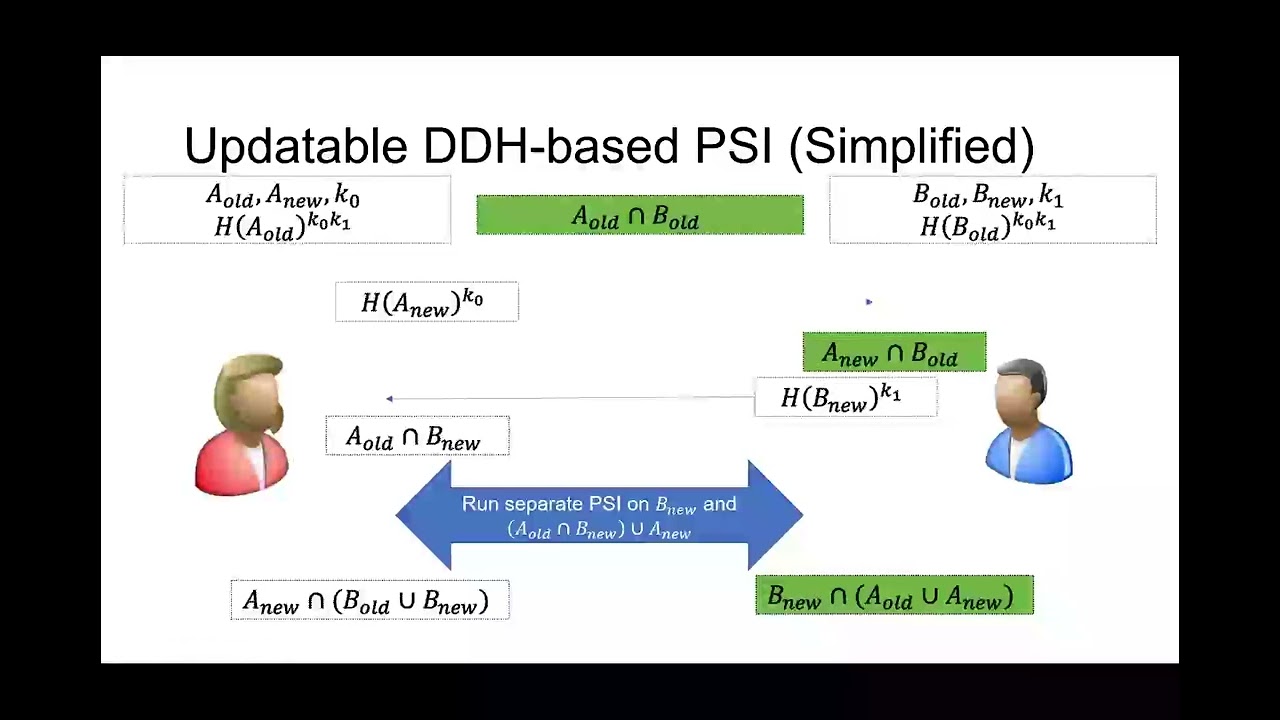 Updatable DDH-based PSI (Simplified)

$A_{old}, A_{new}, k_0$
$H(A_{old})^{k_0 k_1}$

$A_{old} \cap B_{old}$

$B_{old}, B_{new}, k_1$
$H(B_{old})^{k_0 k_1}$

$H(A_{new})^{k_0}$

$A_{new} \cap B_{old}$

$H(B_{new})^{k_1}$

$A_{old} \cap B_{new}$

Run separate PSI on $B_{new}$ and $(A_{old} \cap B_{new}) \cup A_{new}$

$A_{new} \cap (B_{old} \cup B_{new})$

$B_{new} \cap (A_{old} \cup A_{new})$